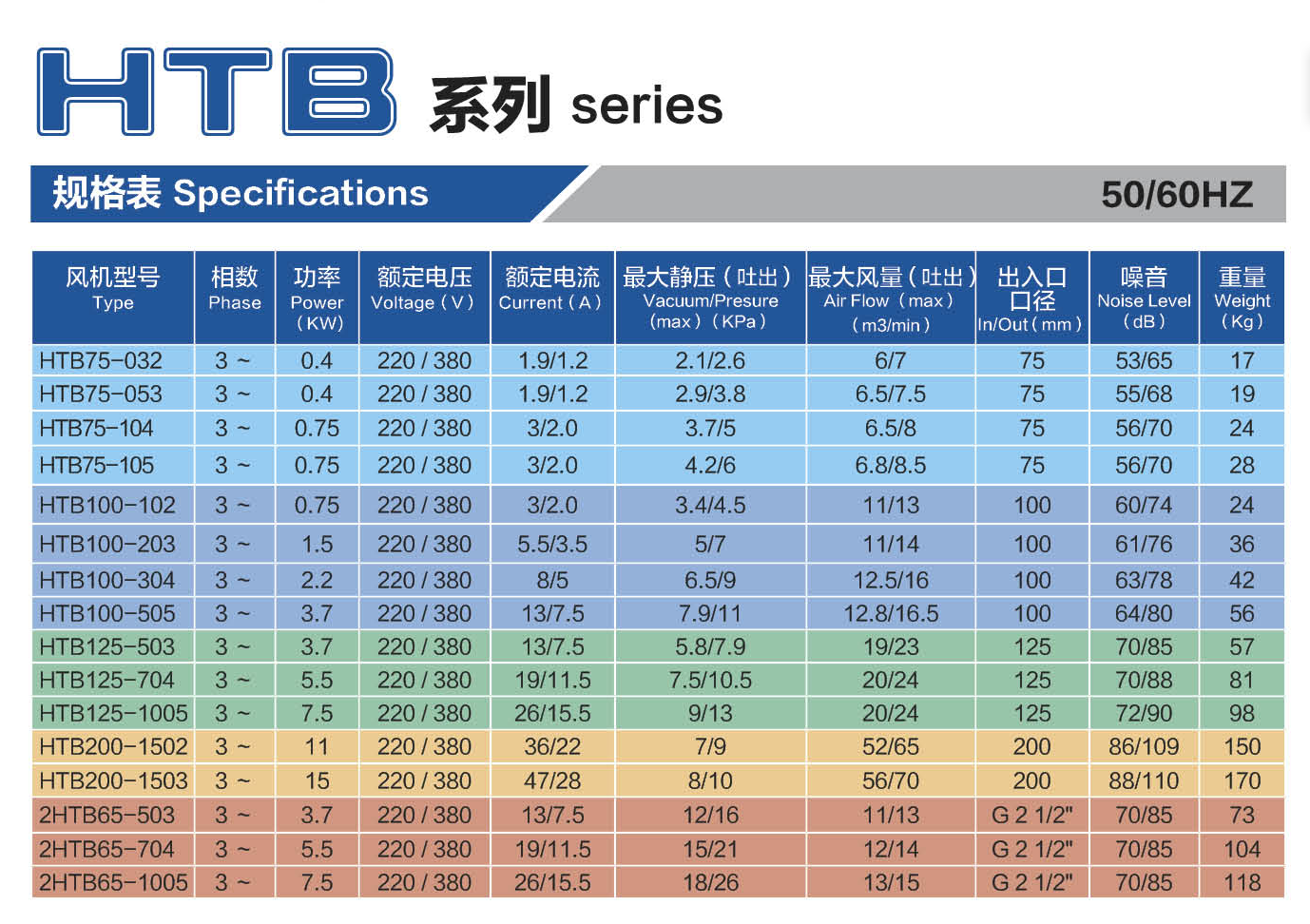 HTB 系列 series

规格表 Specifications

50/60HZ

| 风机型号 Type | 相数 Phase | 功率 Power (KW) | 额定电压 Voltage (V) | 额定电流 Current (A) | 最大静压(吐出) Vacuum/Presure (max) (KPa) | 最大风量(吐出) Air Flow (max) (m3/min) | 出入口口径 In/Out (mm) | 噪音 Noise Level (dB) | 重量 Weight (Kg) |
|---|---|---|---|---|---|---|---|---|---|
| HTB75-032 | 3 ~ | 0.4 | 220 / 380 | 1.9/1.2 | 2.1/2.6 | 6/7 | 75 | 53/65 | 17 |
| HTB75-053 | 3 ~ | 0.4 | 220 / 380 | 1.9/1.2 | 2.9/3.8 | 6.5/7.5 | 75 | 55/68 | 19 |
| HTB75-104 | 3 ~ | 0.75 | 220 / 380 | 3/2.0 | 3.7/5 | 6.5/8 | 75 | 56/70 | 24 |
| HTB75-105 | 3 ~ | 0.75 | 220 / 380 | 3/2.0 | 4.2/6 | 6.8/8.5 | 75 | 56/70 | 28 |
| HTB100-102 | 3 ~ | 0.75 | 220 / 380 | 3/2.0 | 3.4/4.5 | 11/13 | 100 | 60/74 | 24 |
| HTB100-203 | 3 ~ | 1.5 | 220 / 380 | 5.5/3.5 | 5/7 | 11/14 | 100 | 61/76 | 36 |
| HTB100-304 | 3 ~ | 2.2 | 220 / 380 | 8/5 | 6.5/9 | 12.5/16 | 100 | 63/78 | 42 |
| HTB100-505 | 3 ~ | 3.7 | 220 / 380 | 13/7.5 | 7.9/11 | 12.8/16.5 | 100 | 64/80 | 56 |
| HTB125-503 | 3 ~ | 3.7 | 220 / 380 | 13/7.5 | 5.8/7.9 | 19/23 | 125 | 70/85 | 57 |
| HTB125-704 | 3 ~ | 5.5 | 220 / 380 | 19/11.5 | 7.5/10.5 | 20/24 | 125 | 70/88 | 81 |
| HTB125-1005 | 3 ~ | 7.5 | 220 / 380 | 26/15.5 | 9/13 | 20/24 | 125 | 72/90 | 98 |
| HTB200-1502 | 3 ~ | 11 | 220 / 380 | 36/22 | 7/9 | 52/65 | 200 | 86/109 | 150 |
| HTB200-1503 | 3 ~ | 15 | 220 / 380 | 47/28 | 8/10 | 56/70 | 200 | 88/110 | 170 |
| 2HTB65-503 | 3 ~ | 3.7 | 220 / 380 | 13/7.5 | 12/16 | 11/13 | G 2 1/2" | 70/85 | 73 |
| 2HTB65-704 | 3 ~ | 5.5 | 220 / 380 | 19/11.5 | 15/21 | 12/14 | G 2 1/2" | 70/85 | 104 |
| 2HTB65-1005 | 3 ~ | 7.5 | 220 / 380 | 26/15.5 | 18/26 | 13/15 | G 2 1/2" | 70/85 | 118 |